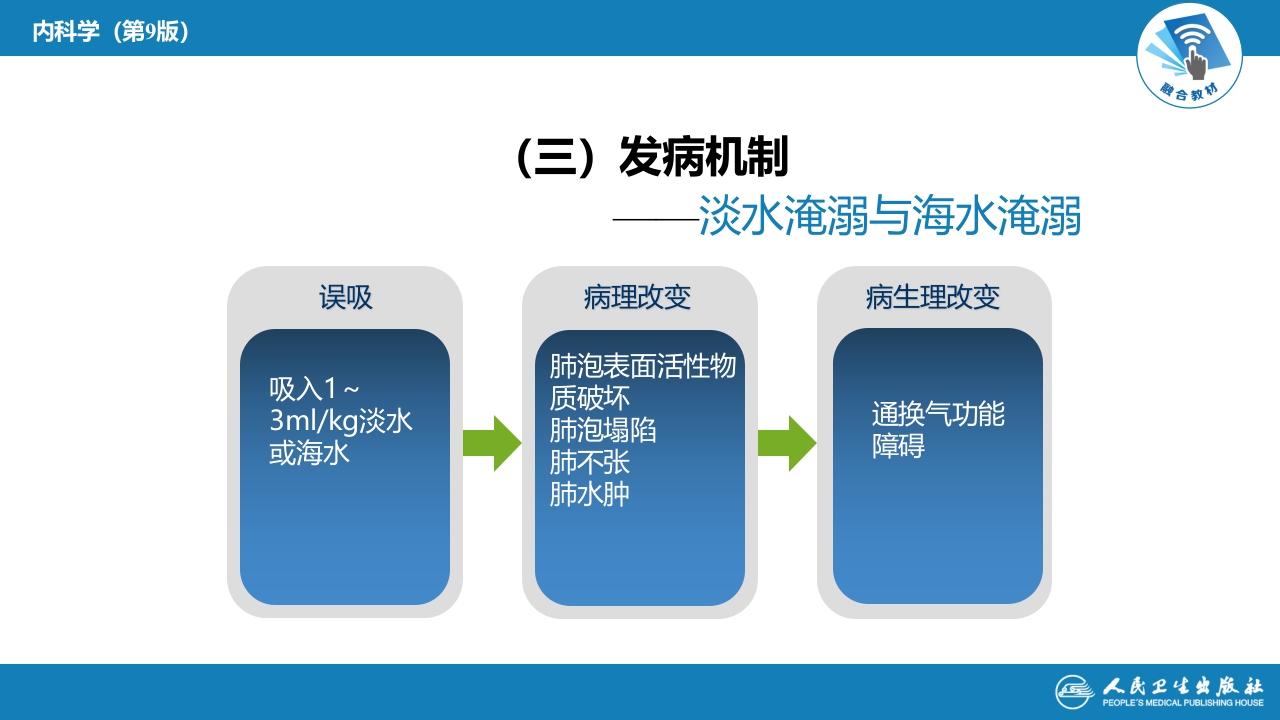 内科学（第9版）

融合教材

（三）发病机制

——淡水淹溺与海水淹溺

误吸

吸入1～3ml/kg淡水或海水

病理改变

肺泡表面活性物质破坏
肺泡塌陷
肺不张
肺水肿

病生理改变

通换气功能障碍

人民卫生出版社
PEOPLE'S MEDICAL PUBLISHING HOUSE